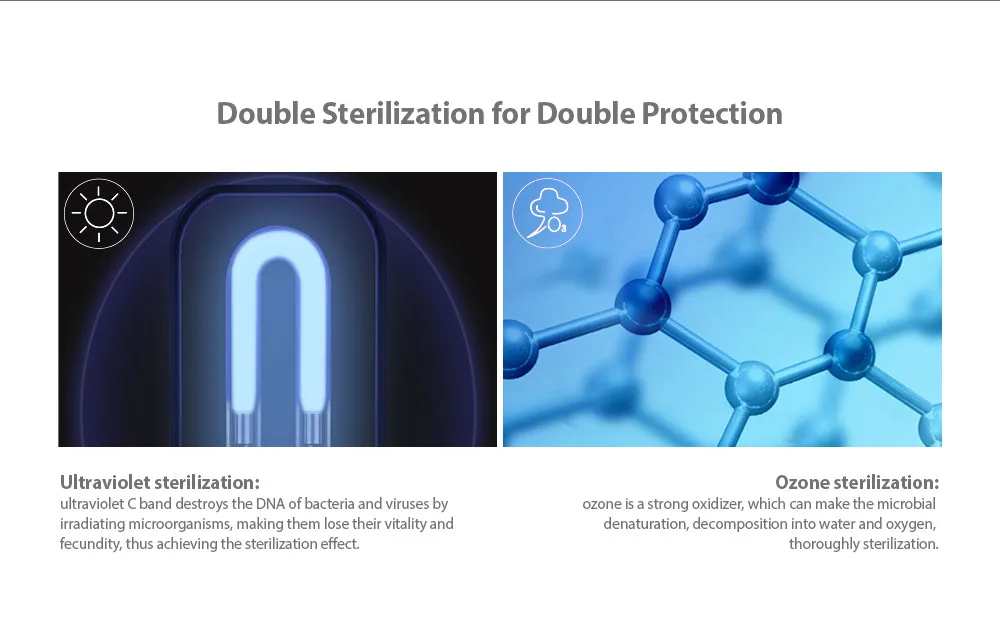 Double Sterilization for Double Protection

$O_3$

Ultraviolet sterilization:
ultraviolet C band destroys the DNA of bacteria and viruses by irradiating microorganisms, making them lose their vitality and fecundity, thus achieving the sterilization effect.

Ozone sterilization:
ozone is a strong oxidizer, which can make the microbial denaturation, decomposition into water and oxygen, thoroughly sterilization.